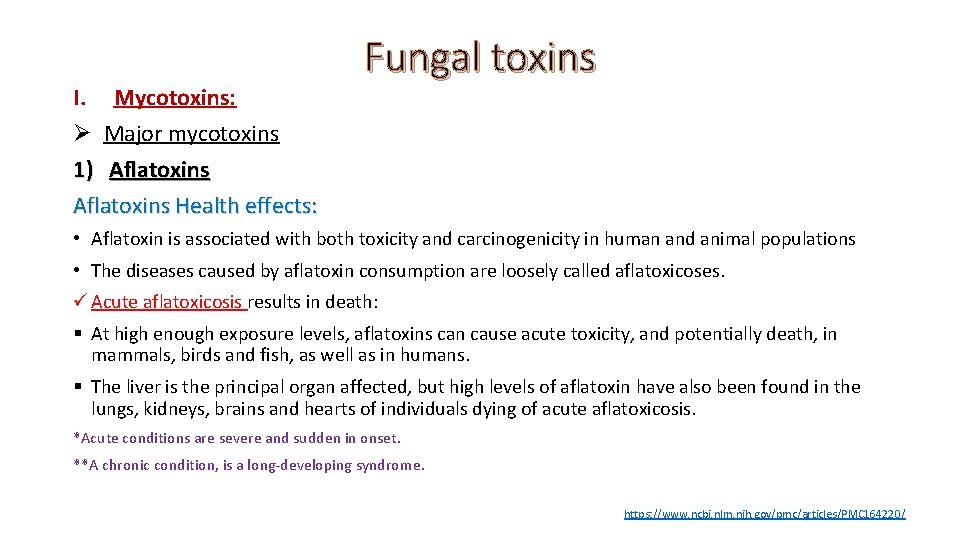 Fungal toxins

I. Mycotoxins:

➢ Major mycotoxins

1) Aflatoxins

Aflatoxins Health effects:

• Aflatoxin is associated with both toxicity and carcinogenicity in human and animal populations

• The diseases caused by aflatoxin consumption are loosely called aflatoxicoses.

✓ Acute aflatoxicosis results in death:

▪ At high enough exposure levels, aflatoxins can cause acute toxicity, and potentially death, in mammals, birds and fish, as well as in humans.

▪ The liver is the principal organ affected, but high levels of aflatoxin have also been found in the lungs, kidneys, brains and hearts of individuals dying of acute aflatoxicosis.

*Acute conditions are severe and sudden in onset.

**A chronic condition, is a long-developing syndrome.

https://www.ncbi.nlm.nih.gov/pmc/articles/PMC164220/